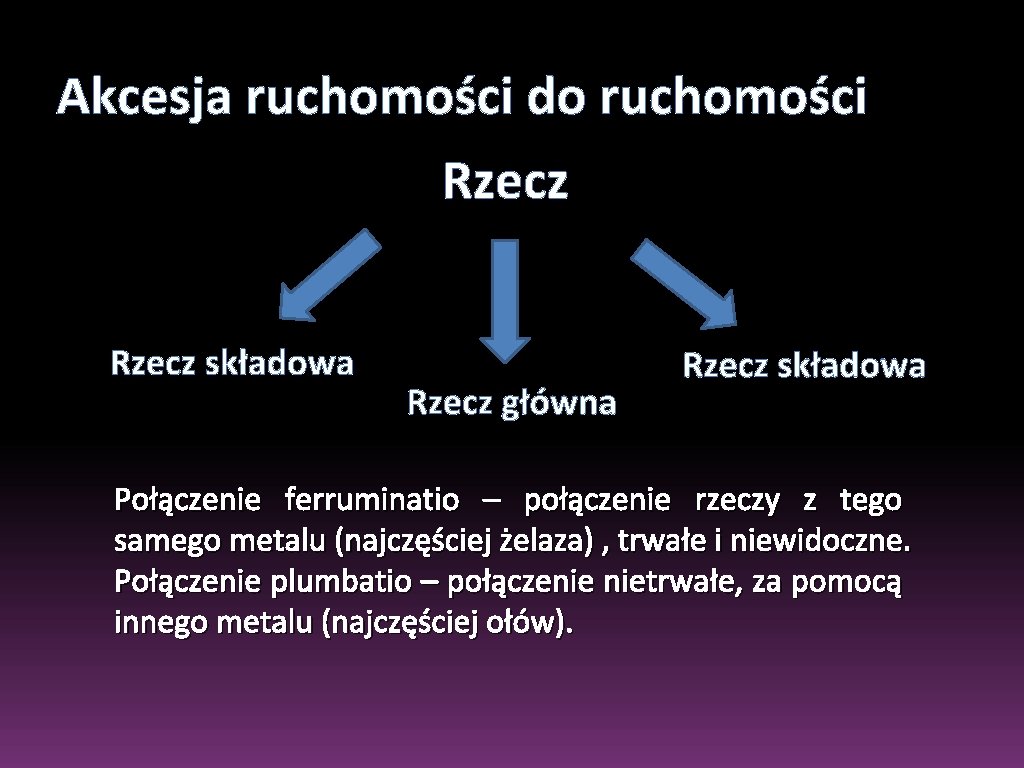 Akcesja ruchomości do ruchomości

Rzecz

Rzecz składowa

Rzecz główna

Rzecz składowa

Połączenie ferruminatio – połączenie rzeczy z tego samego metalu (najczęściej żelaza) , trwałe i niewidoczne. Połączenie plumbatio – połączenie nietrwałe, za pomocą innego metalu (najczęściej ołów).